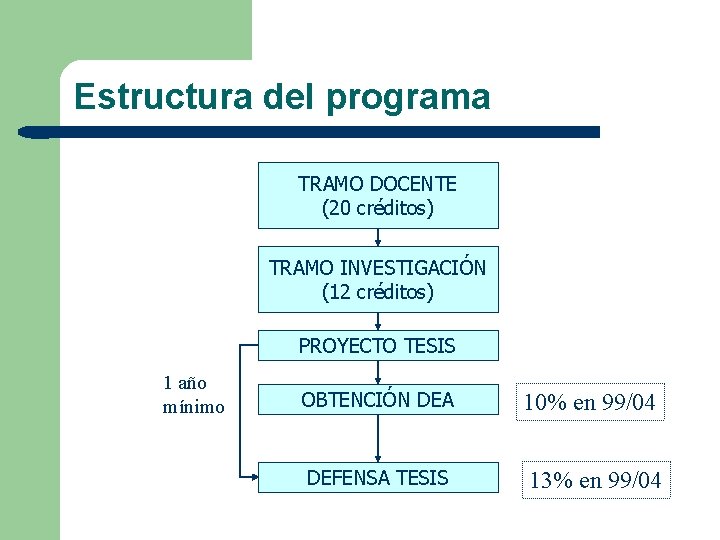 Estructura del programa

TRAMO DOCENTE
(20 créditos)

TRAMO INVESTIGACIÓN
(12 créditos)

PROYECTO TESIS

1 año
mínimo

OBTENCIÓN DEA

10% en 99/04

DEFENSA TESIS

13% en 99/04